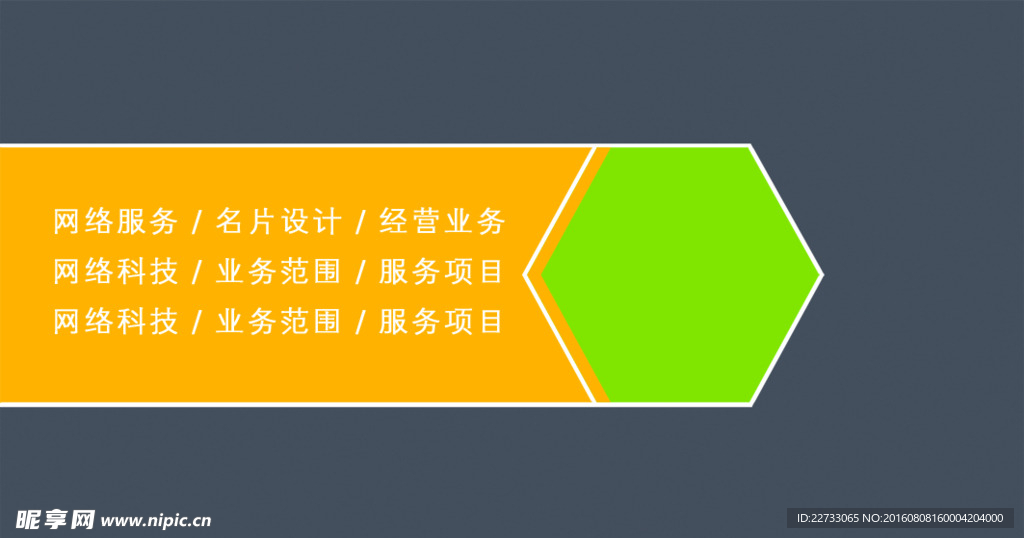 网络服务 / 名片设计 / 经营业务
网络科技 / 业务范围 / 服务项目
网络科技 / 业务范围 / 服务项目

昵享网 www.nipic.cn

ID:22733065 NO:20160808160004204000